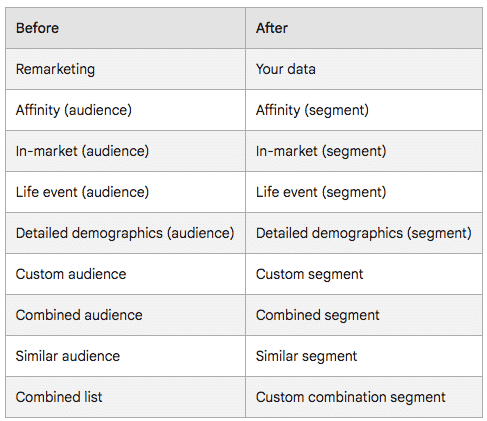 | Before | After |
|---|---|
| Remarketing | Your data |
| Affinity (audience) | Affinity (segment) |
| In-market (audience) | In-market (segment) |
| Life event (audience) | Life event (segment) |
| Detailed demographics (audience) | Detailed demographics (segment) |
| Custom audience | Custom segment |
| Combined audience | Combined segment |
| Similar audience | Similar segment |
| Combined list | Custom combination segment |